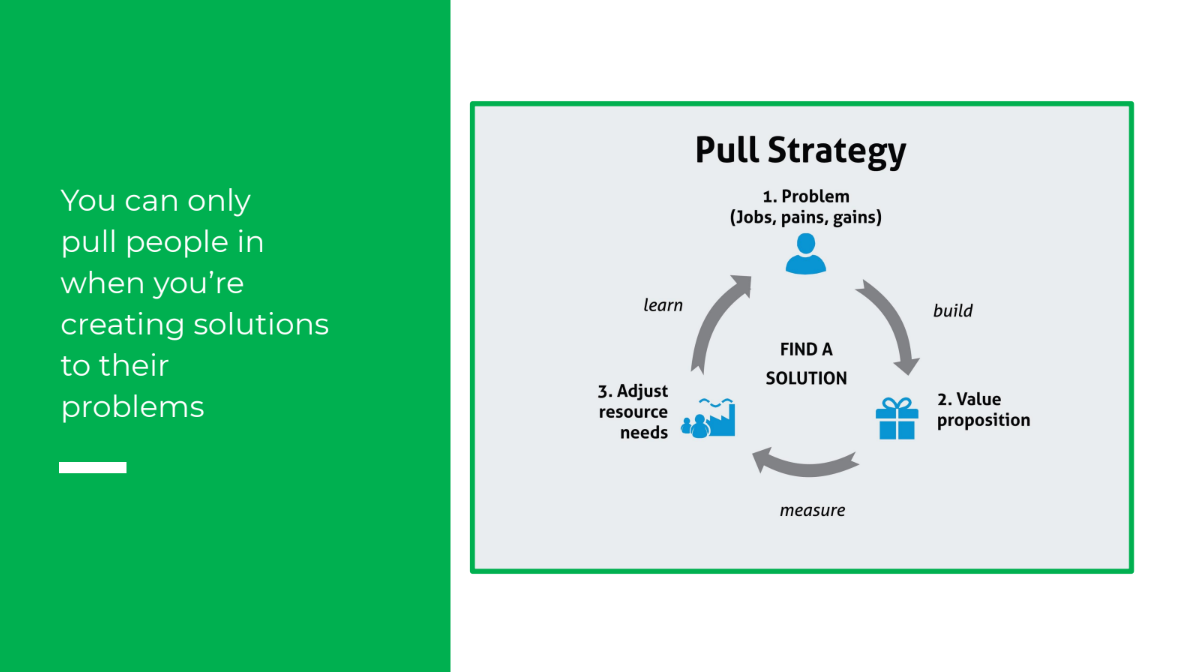 You can only pull people in when you're creating solutions to their problems

Pull Strategy

1. Problem (Jobs, pains, gains)

build

2. Value proposition

measure

3. Adjust resource needs

learn

FIND A SOLUTION